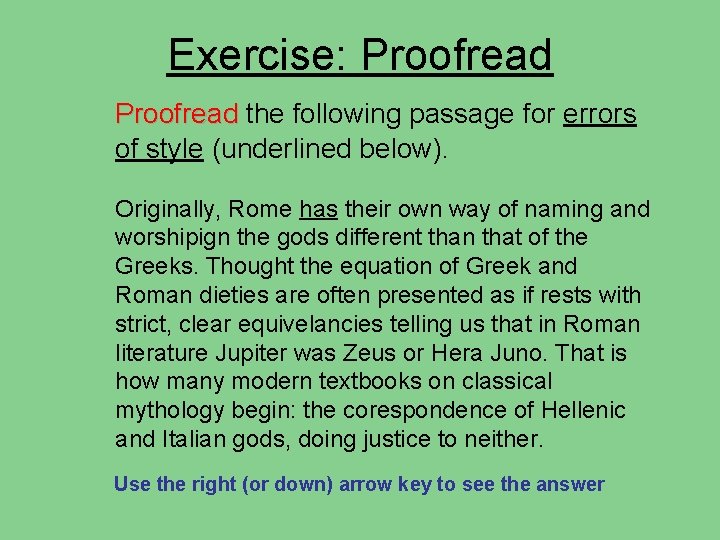 Exercise: Proofread

Proofread the following passage for errors of style (underlined below).

Originally, Rome has their own way of naming and worshipign the gods different than that of the Greeks. Thought the equation of Greek and Roman dieties are often presented as if rests with strict, clear equivelancies telling us that in Roman literature Jupiter was Zeus or Hera Juno. That is how many modern textbooks on classical mythology begin: the corespondence of Hellenic and Italian gods, doing justice to neither.

Use the right (or down) arrow key to see the answer